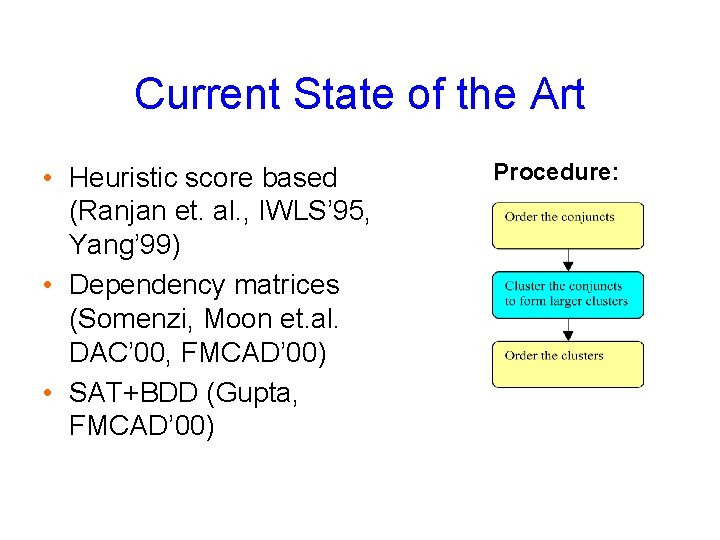 Current State of the Art

• Heuristic score based (Ranjan et. al., IWLS'95, Yang'99)
• Dependency matrices (Somenzi, Moon et.al. DAC'00, FMCAD'00)
• SAT+BDD (Gupta, FMCAD'00)

Procedure:

Order the conjuncts

Cluster the conjuncts to form larger clusters

Order the clusters